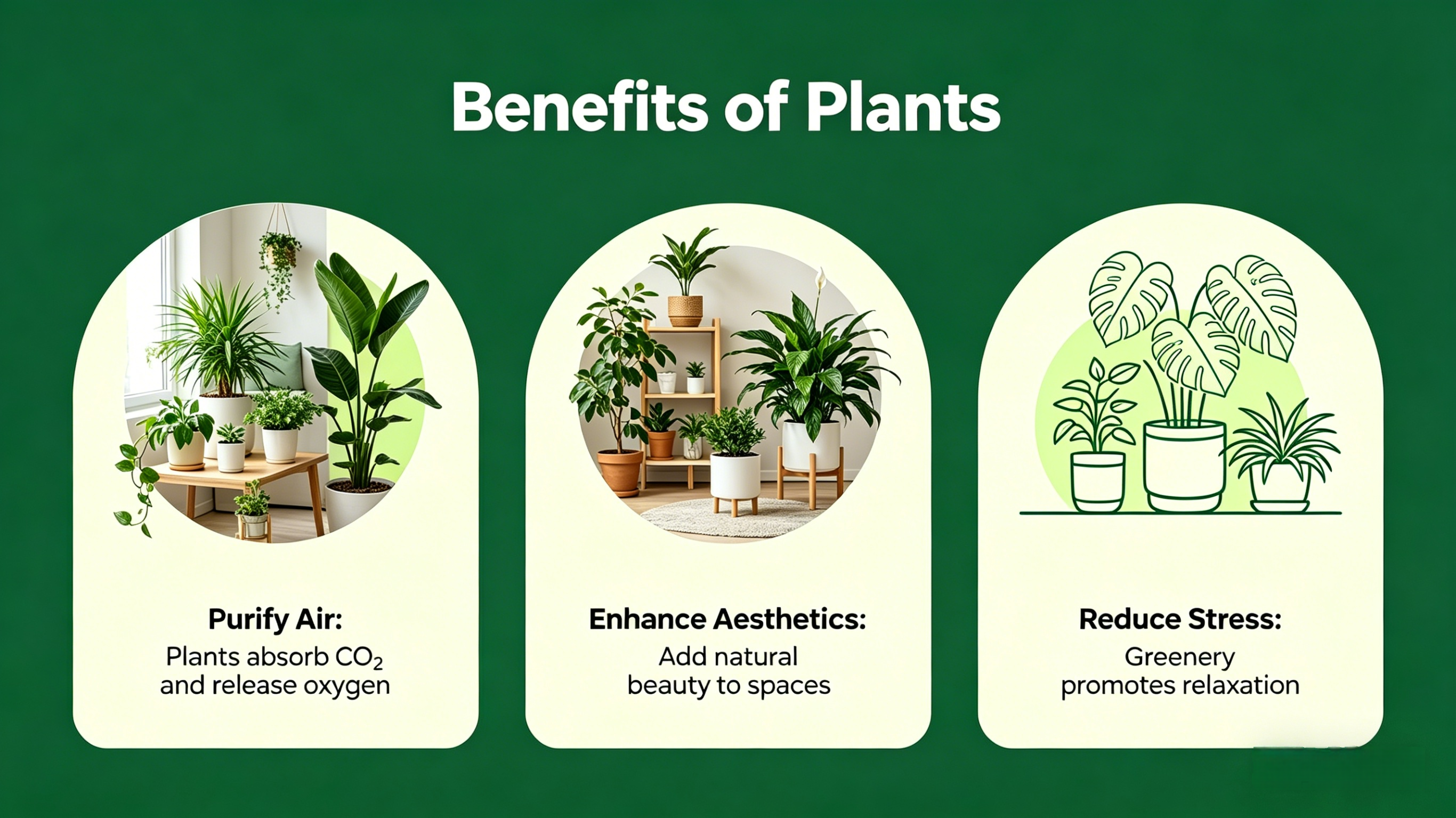 Benefits of Plants

Purify Air:
Plants absorb $CO_2$ and release oxygen

Enhance Aesthetics:
Add natural beauty to spaces

Reduce Stress:
Greenery promotes relaxation